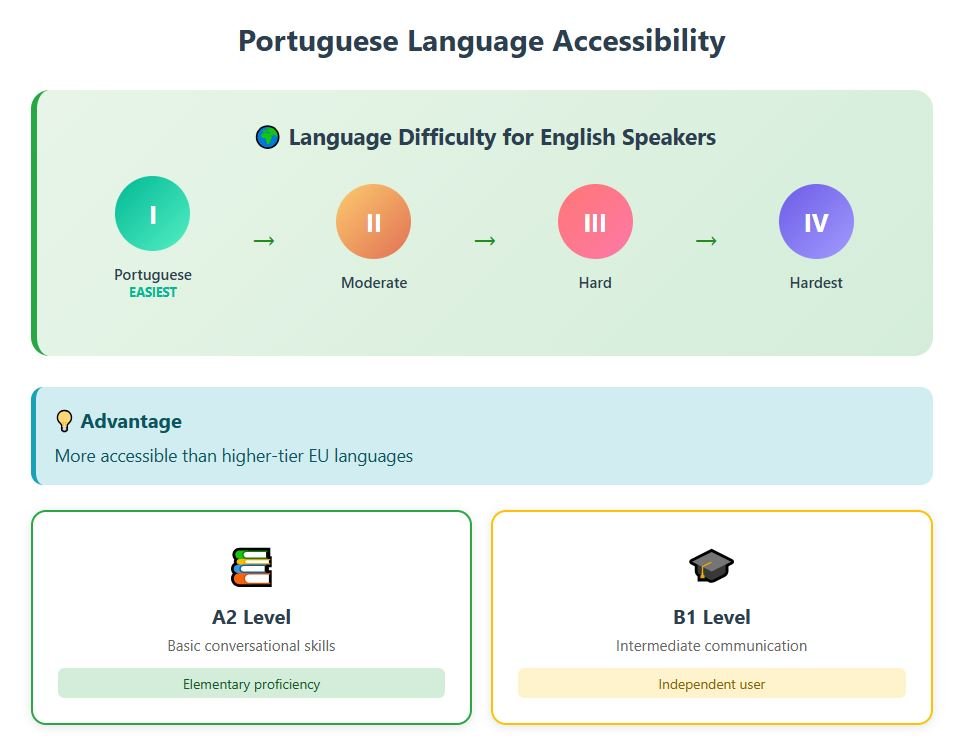 Portuguese Language Accessibility

Language Difficulty for English Speakers

I
Portuguese
EASIEST

→

II
Moderate

→

III
Hard

→

IV
Hardest

Advantage

More accessible than higher-tier EU languages

A2 Level

Basic conversational skills

Elementary proficiency

B1 Level

Intermediate communication

Independent user